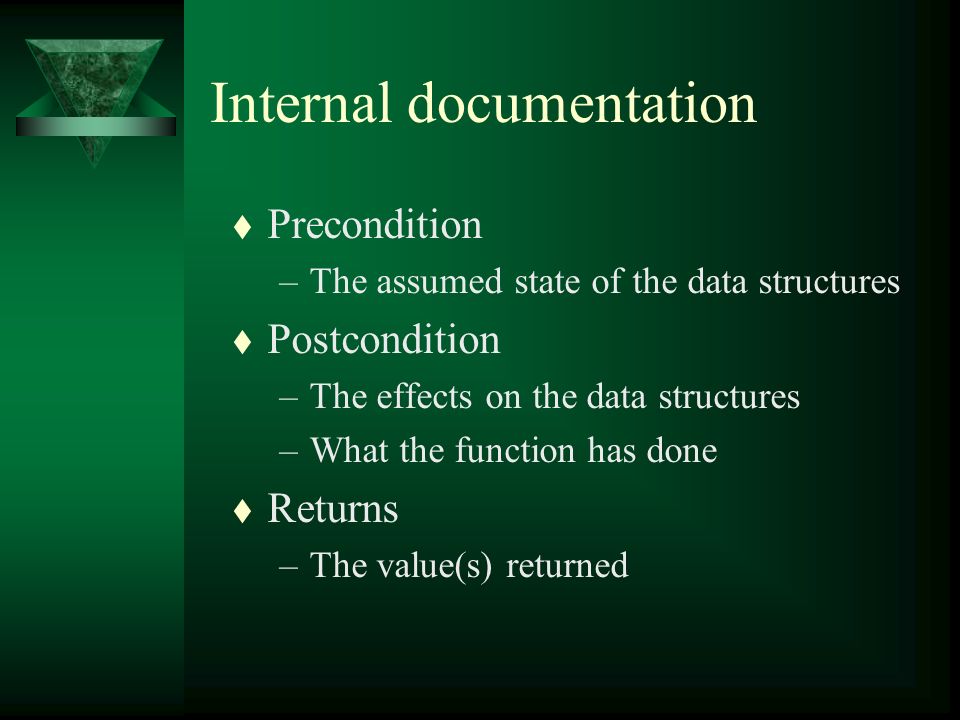 Internal documentation

♦ Precondition
– The assumed state of the data structures

♦ Postcondition
– The effects on the data structures
– What the function has done

♦ Returns
– The value(s) returned